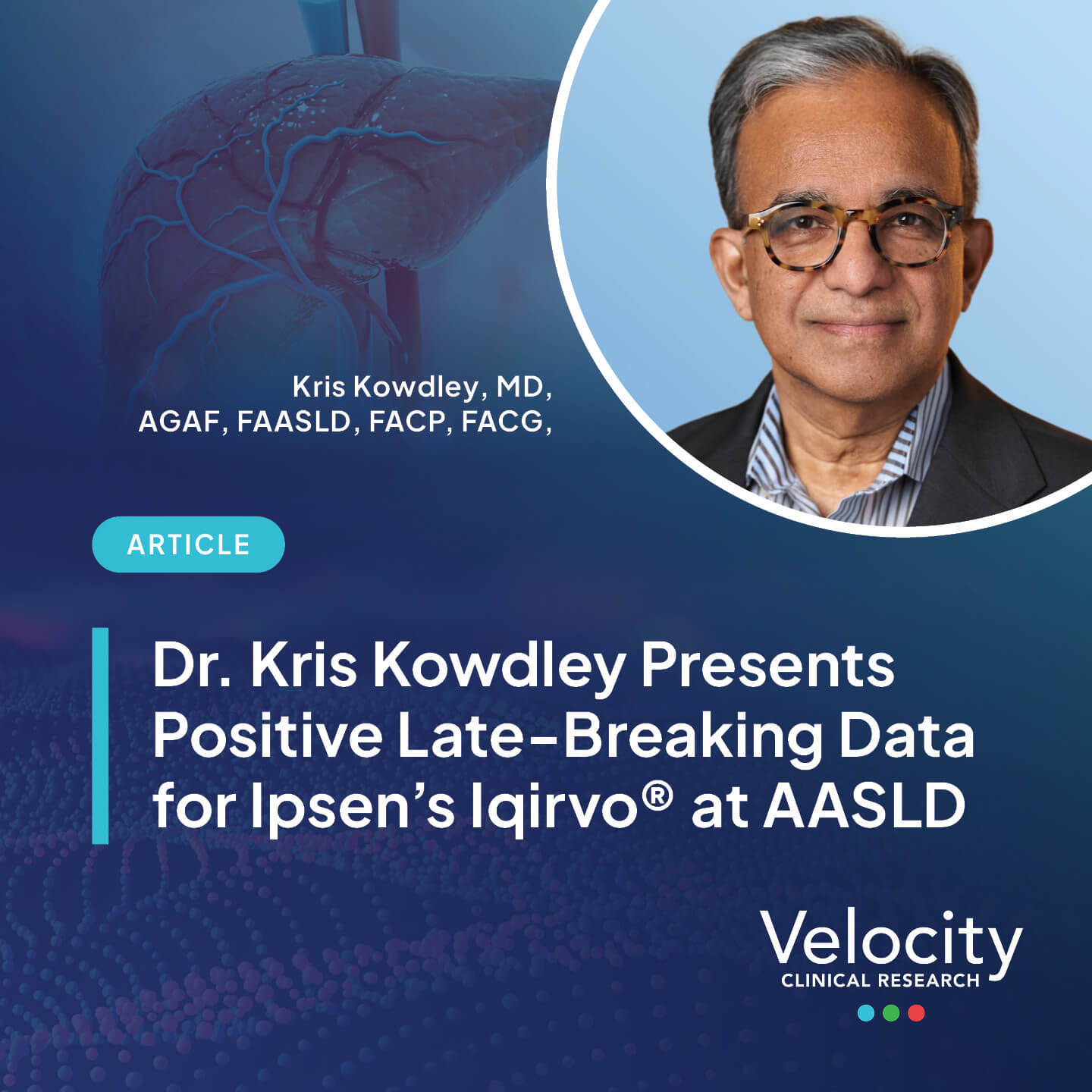 Kris Kowdley, MD, AGAF, FAASLD, FACP, FACG,

ARTICLE

Dr. Kris Kowdley Presents Positive Late-Breaking Data for Ipsen's Iqirvo® at AASLD

Velocity
CLINICAL RESEARCH